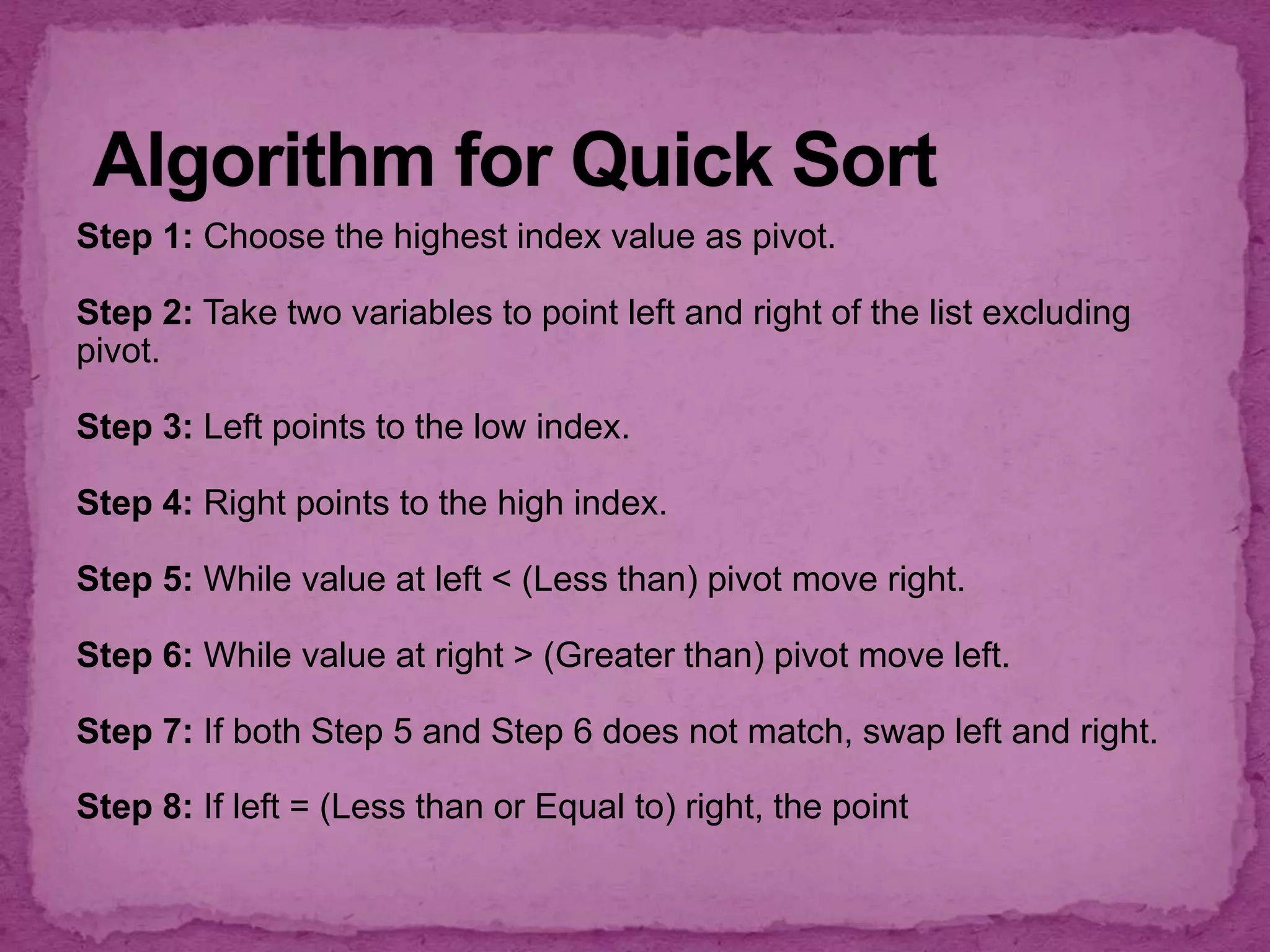 Algorithm for Quick Sort

Step 1: Choose the highest index value as pivot.

Step 2: Take two variables to point left and right of the list excluding pivot.

Step 3: Left points to the low index.

Step 4: Right points to the high index.

Step 5: While value at left < (Less than) pivot move right.

Step 6: While value at right > (Greater than) pivot move left.

Step 7: If both Step 5 and Step 6 does not match, swap left and right.

Step 8: If left = (Less than or Equal to) right, the point